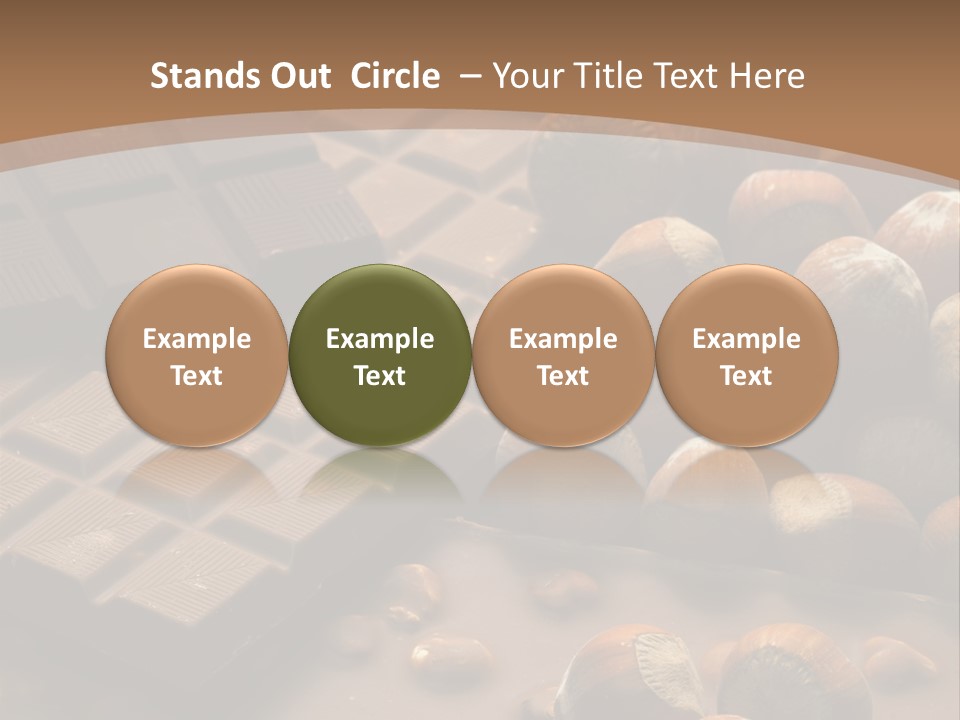 Stands Out Circle – Your Title Text Here

Example Text

Example Text

Example Text

Example Text